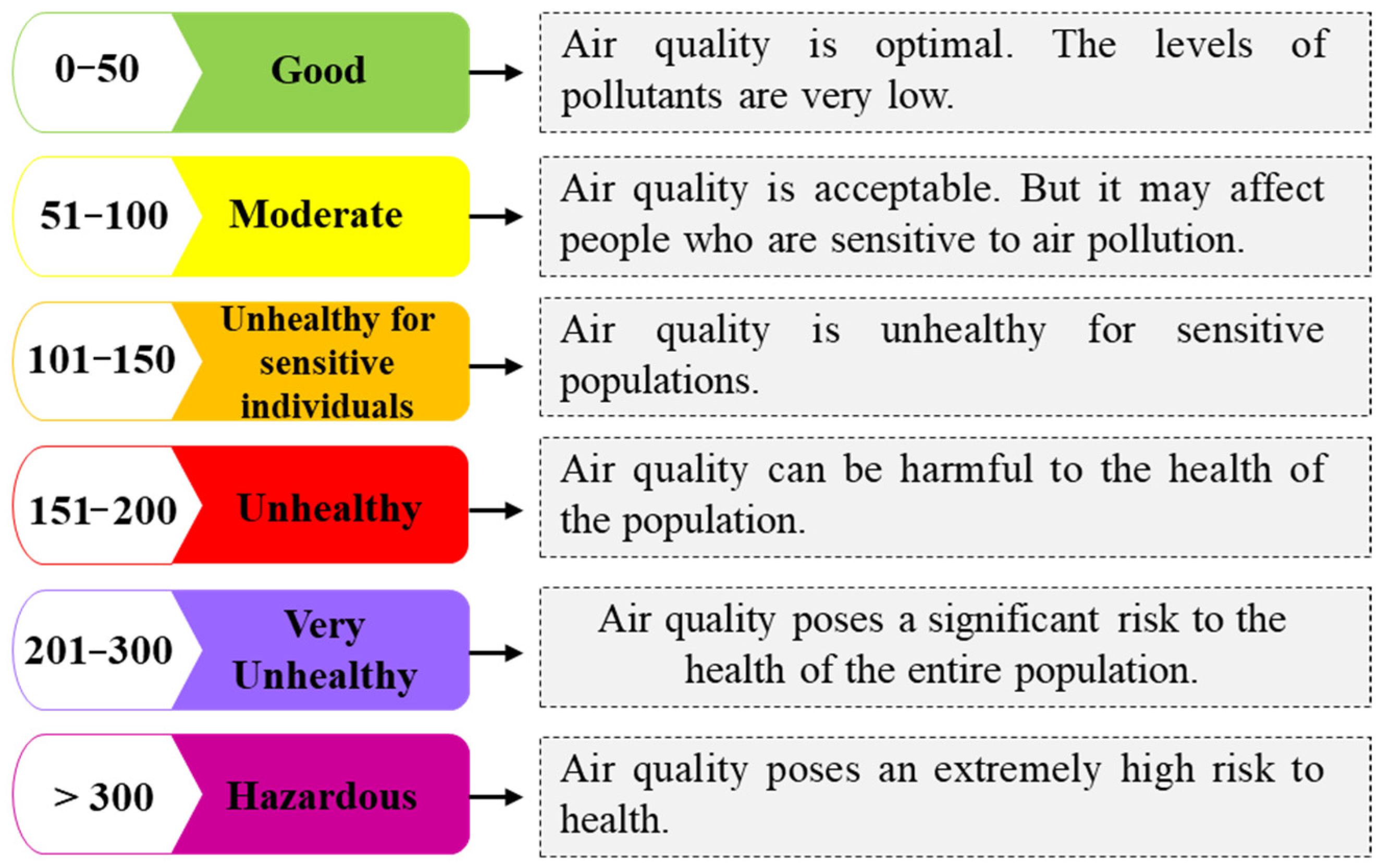 0–50 Good

Air quality is optimal. The levels of pollutants are very low.

51–100 Moderate

Air quality is acceptable. But it may affect people who are sensitive to air pollution.

101–150 Unhealthy for sensitive individuals

Air quality is unhealthy for sensitive populations.

151–200 Unhealthy

Air quality can be harmful to the health of the population.

201–300 Very Unhealthy

Air quality poses a significant risk to the health of the entire population.

> 300 Hazardous

Air quality poses an extremely high risk to health.